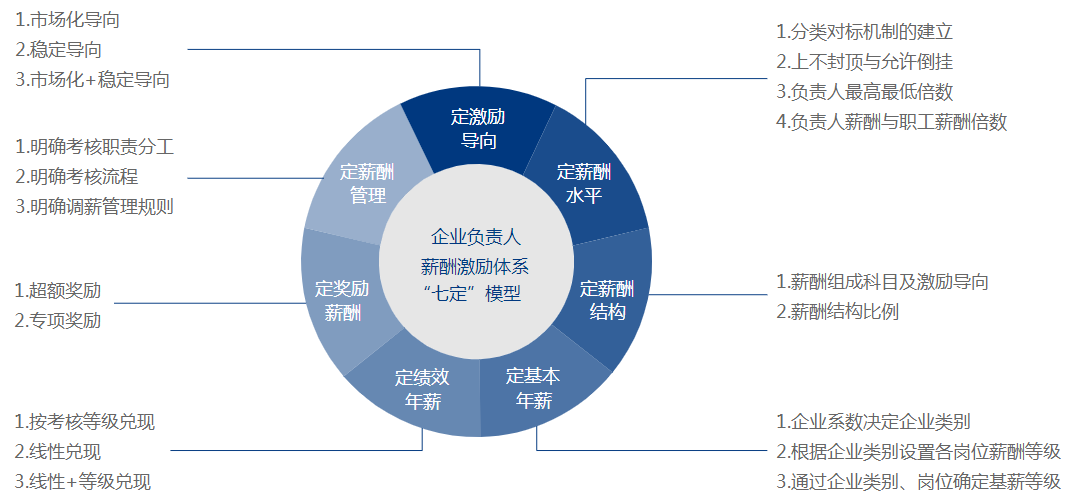 1.市场化导向
2.稳定导向
3.市场化+稳定导向

1.明确考核职责分工
2.明确考核流程
3.明确调薪管理规则

1.超额奖励
2.专项奖励

1.按考核等级兑现
2.线性兑现
3.线性+等级兑现

定激励导向

定薪酬水平

定薪酬结构

定基本年薪

定绩效年薪

定奖励薪酬

定薪酬管理

企业负责人
薪酬激励体系
“七定”模型

1.分类对标机制的建立
2.上不封顶与允许倒挂
3.负责人最高最低倍数
4.负责人薪酬与职工薪酬倍数

1.薪酬组成科目及激励导向
2.薪酬结构比例

1.企业系数决定企业类别
2.根据企业类别设置各岗位薪酬等级
3.通过企业类别、岗位确定基薪等级